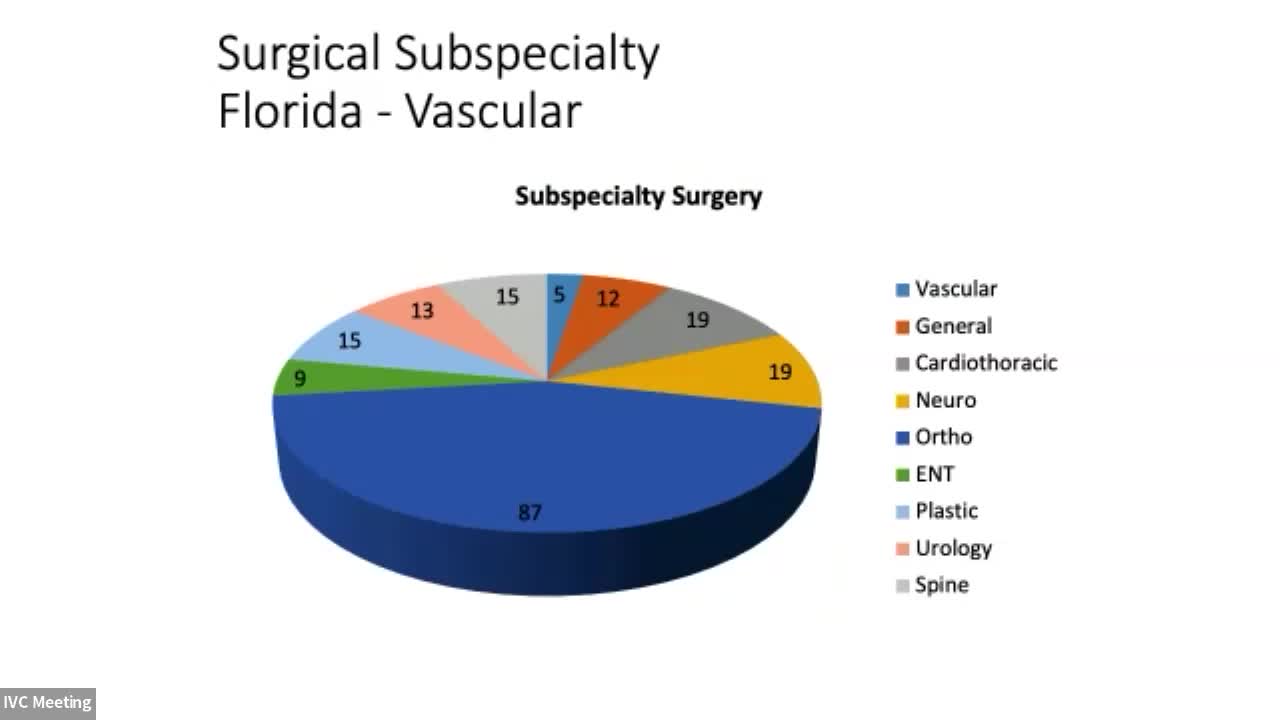 Surgical Subspecialty
Florida - Vascular

Subspecialty Surgery

5
12
19
19
87
9
15
13
15

Vascular
General
Cardiothoracic
Neuro
Ortho
ENT
Plastic
Urology
Spine

IVC Meeting